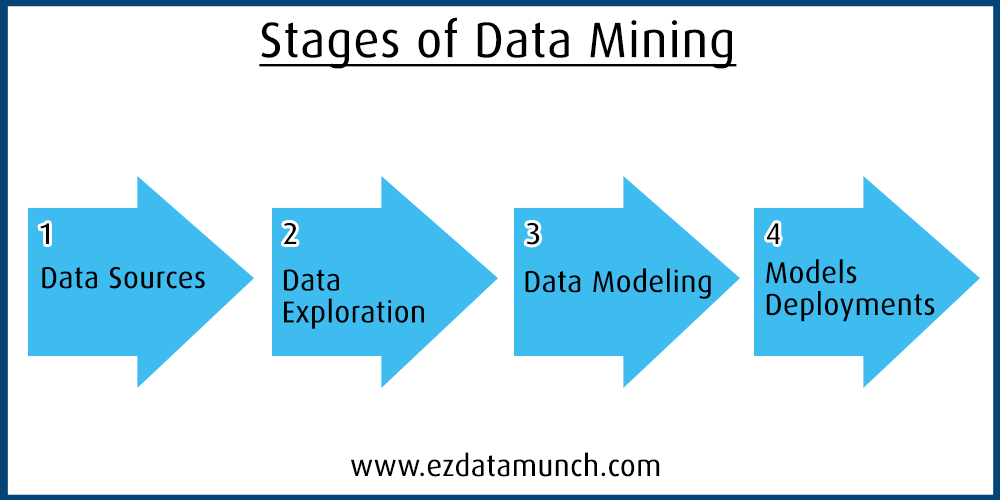 Stages of Data Mining

1
Data Sources

2
Data Exploration

3
Data Modeling

4
Models Deployments

www.ezdatamunch.com